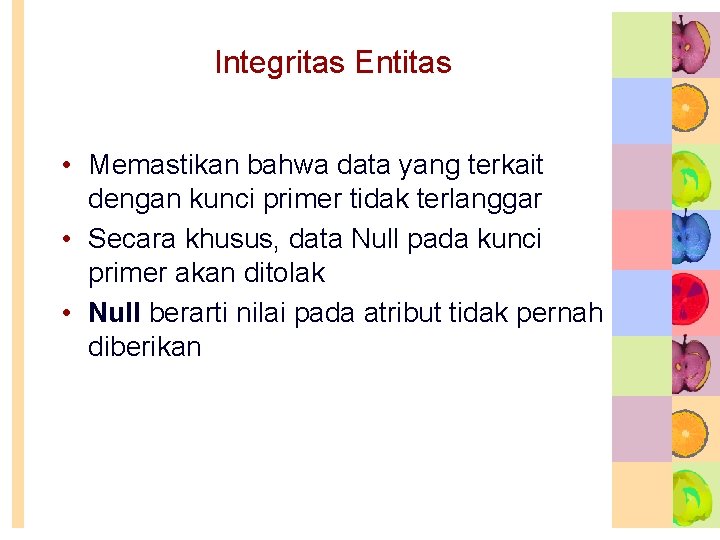 Integritas Entitas

• Memastikan bahwa data yang terkait dengan kunci primer tidak terlanggar
• Secara khusus, data Null pada kunci primer akan ditolak
• Null berarti nilai pada atribut tidak pernah diberikan